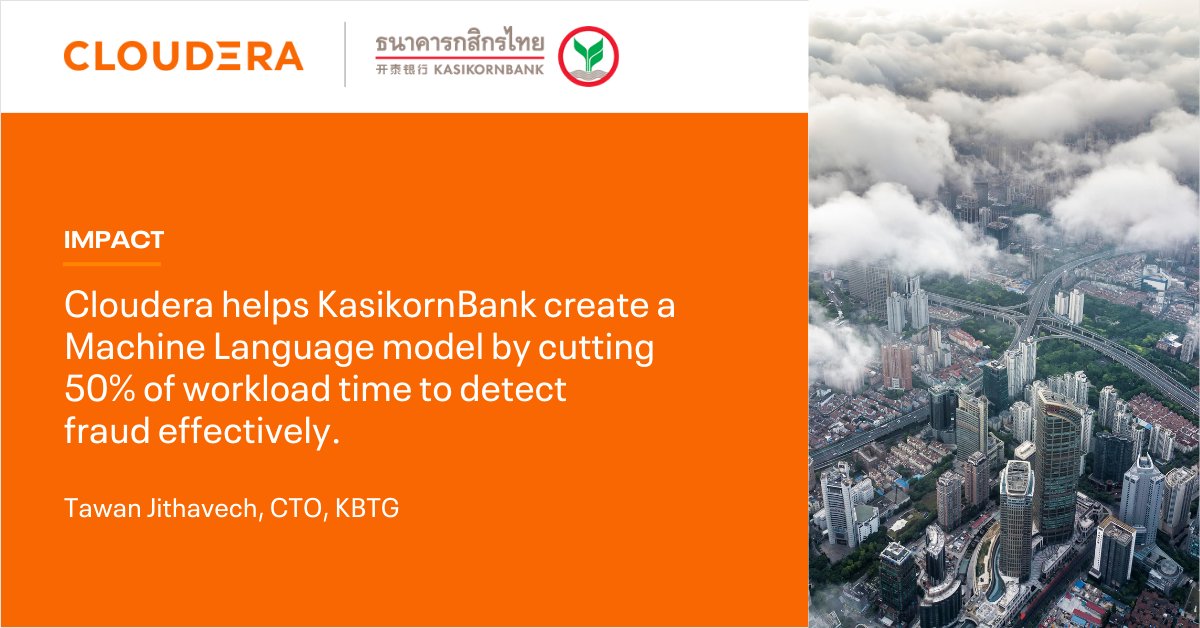 CLOUDERA

ธนาคารกสิกรไทย
开泰银行 KASIKORNBANK

IMPACT

Cloudera helps KasikornBank create a Machine Language model by cutting 50% of workload time to detect fraud effectively.

Tawan Jithavech, CTO, KBTG